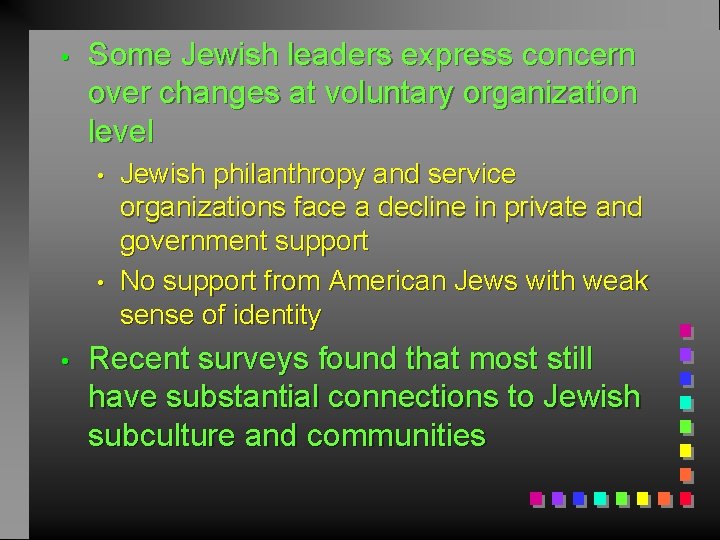 • Some Jewish leaders express concern over changes at voluntary organization level

• Jewish philanthropy and service organizations face a decline in private and government support

• No support from American Jews with weak sense of identity

• Recent surveys found that most still have substantial connections to Jewish subculture and communities